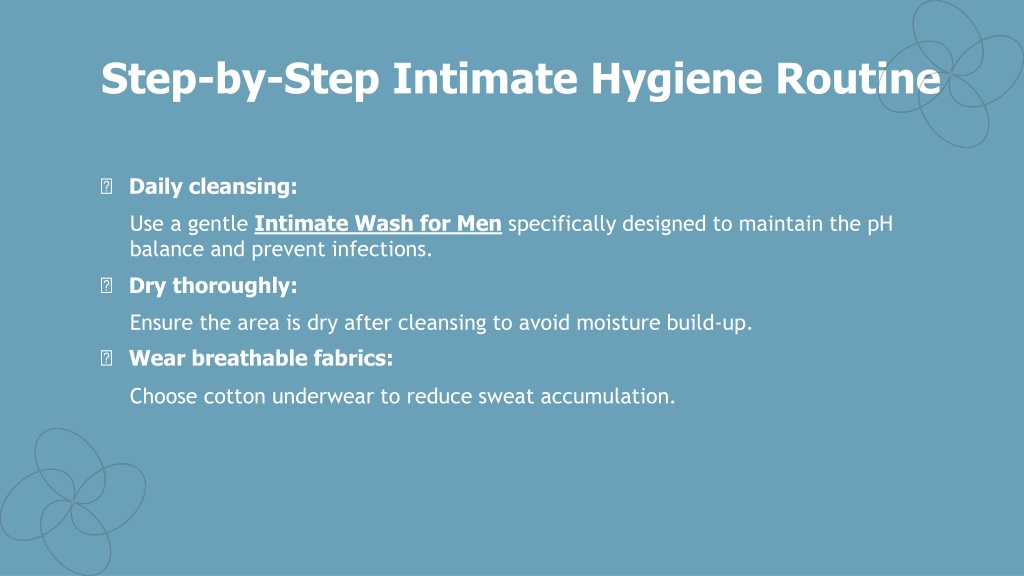 Step-by-Step Intimate Hygiene Routine

Daily cleansing:

Use a gentle Intimate Wash for Men specifically designed to maintain the pH balance and prevent infections.

Dry thoroughly:

Ensure the area is dry after cleansing to avoid moisture build-up.

Wear breathable fabrics:

Choose cotton underwear to reduce sweat accumulation.